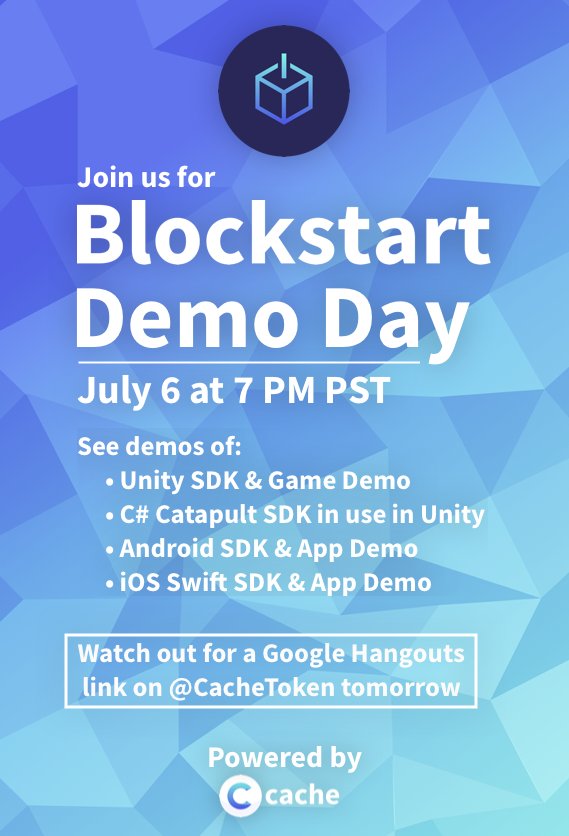 Join us for
Blockstart Demo Day

July 6 at 7 PM PST

See demos of:
• Unity SDK & Game Demo
• C# Catapult SDK in use in Unity
• Android SDK & App Demo
• iOS Swift SDK & App Demo

Watch out for a Google Hangouts link on @CacheToken tomorrow

Powered by
cache